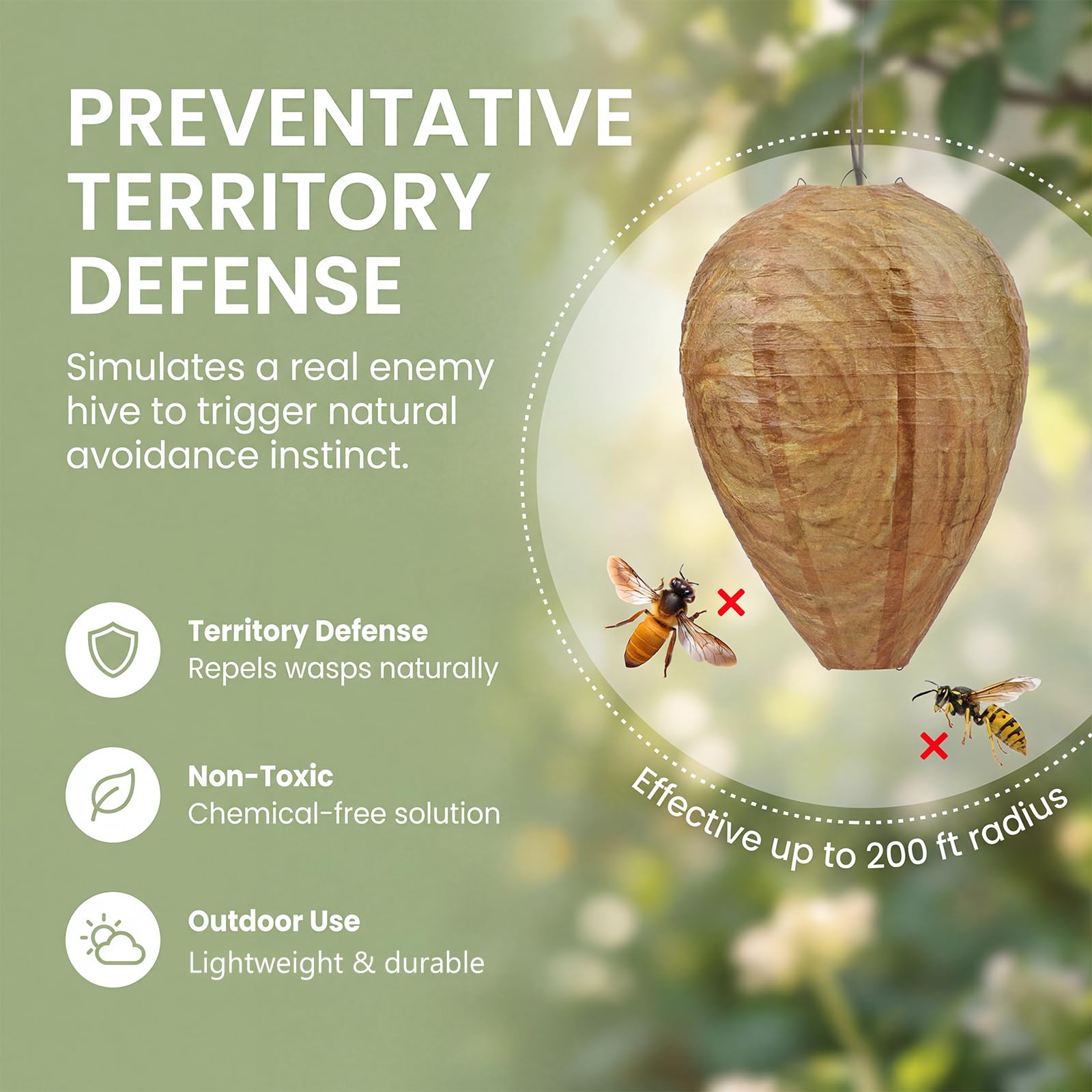 PREVENTATIVE TERRITORY DEFENSE

Simulates a real enemy hive to trigger natural avoidance instinct.

Territory Defense
Repels wasps naturally

Non-Toxic
Chemical-free solution

Outdoor Use
Lightweight & durable

Effective up to 200 ft radius